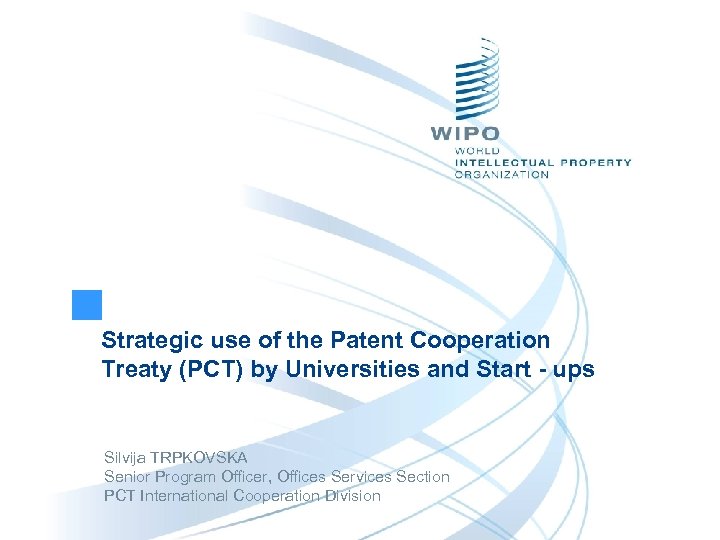 WIPO
WORLD
INTELLECTUAL PROPERTY
ORGANIZATION

Strategic use of the Patent Cooperation Treaty (PCT) by Universities and Start - ups

Silvija TRPKOVSKA
Senior Program Officer, Offices Services Section
PCT International Cooperation Division